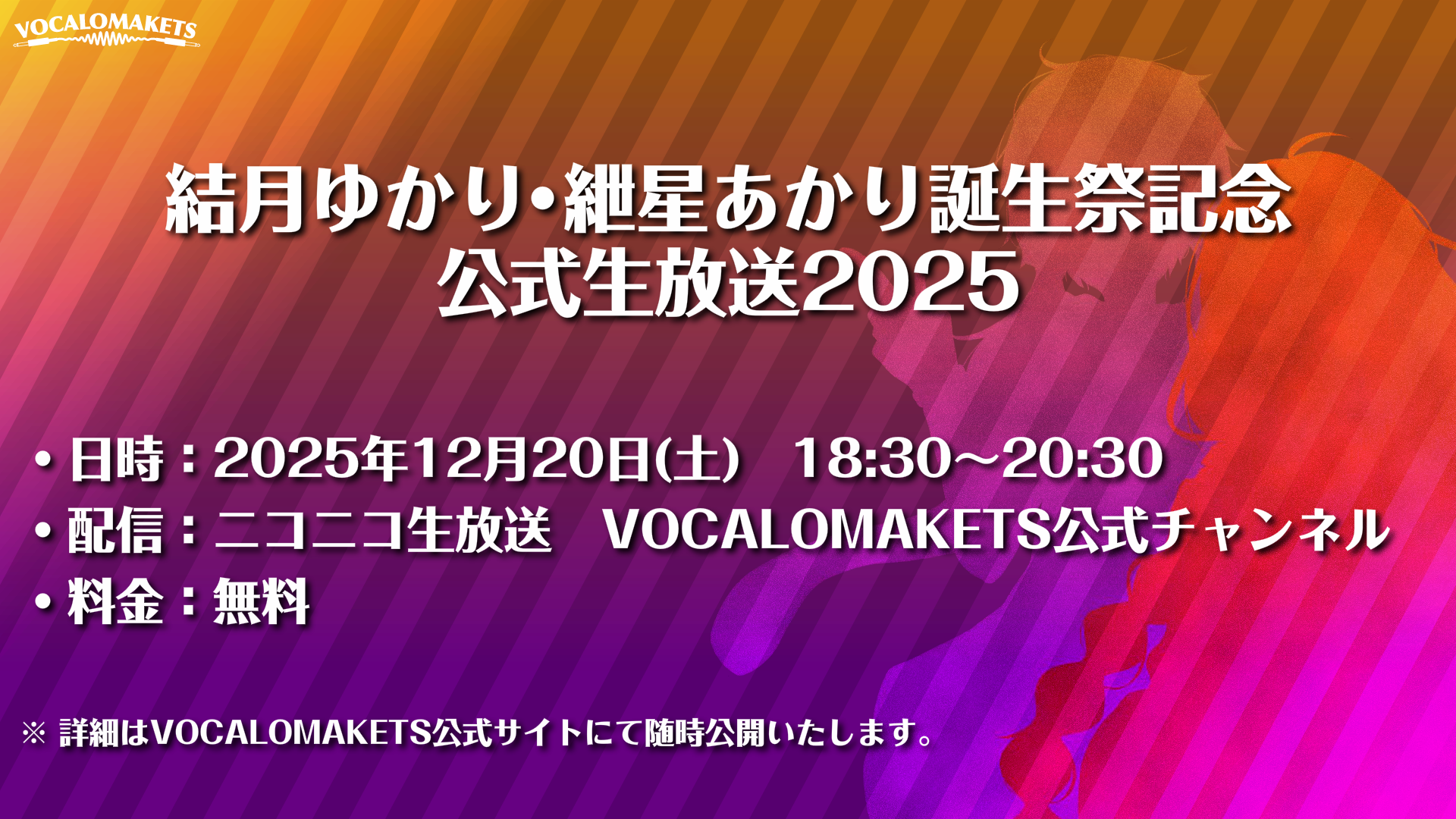 VOCALOMAKETS

結月ゆかり・紲星あかり誕生祭記念
公式生放送2025

・日時：2025年12月20日(土)　18:30～20:30
・配信：ニコニコ生放送　VOCALOMAKETS公式チャンネル
・料金：無料

※ 詳細はVOCALOMAKETS公式サイトにて随時公開いたします。